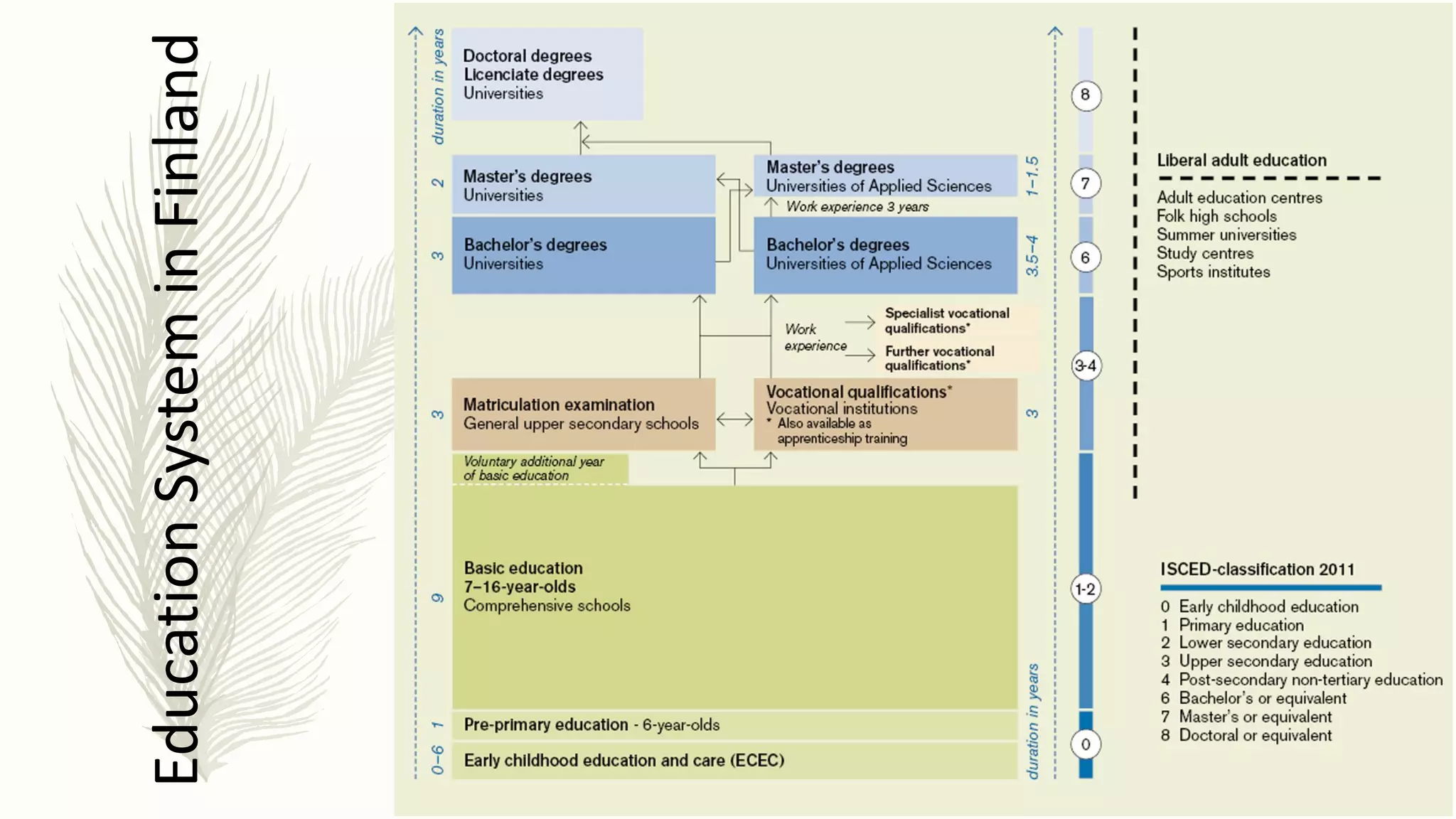 Education System in Finland

duration in years

Doctoral degrees
Licenciate degrees
Universities

2
Master's degrees
Universities

Master's degrees
Universities of Applied Sciences
1–1.5

Work experience 3 years

3
Bachelor's degrees
Universities

Bachelor's degrees
Universities of Applied Sciences
3.5–4

Work experience
Specialist vocational qualifications*
Further vocational qualifications*

3
Matriculation examination
General upper secondary schools

Vocational qualifications*
Vocational institutions
* Also available as apprenticeship training
3

Voluntary additional year of basic education

9
Basic education
7–16-year-olds
Comprehensive schools

1
Pre-primary education - 6-year-olds

0–6
Early childhood education and care (ECEC)

duration in years

8
7
6
3-4
1-2
0

Liberal adult education
Adult education centres
Folk high schools
Summer universities
Study centres
Sports institutes

ISCED-classification 2011
0 Early childhood education
1 Primary education
2 Lower secondary education
3 Upper secondary education
4 Post-secondary non-tertiary education
6 Bachelor's or equivalent
7 Master's or equivalent
8 Doctoral or equivalent